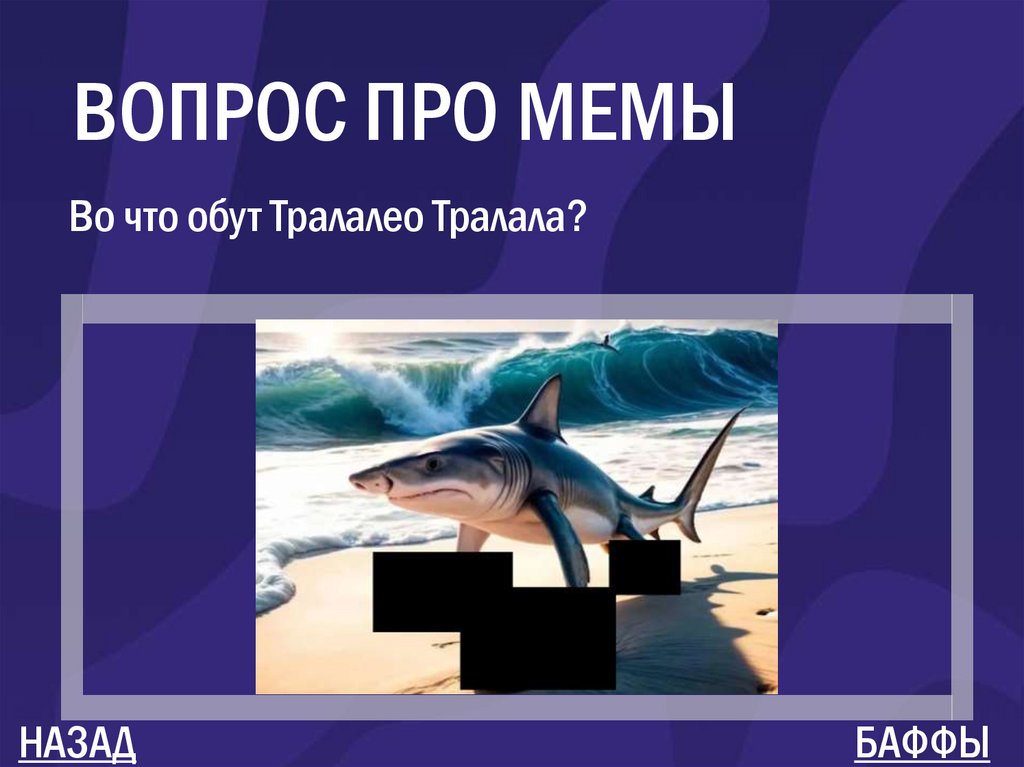 ВОПРОС ПРО МЕМЫ

Во что обут Тралалео Тралала?

НАЗАД

БАФФЫ